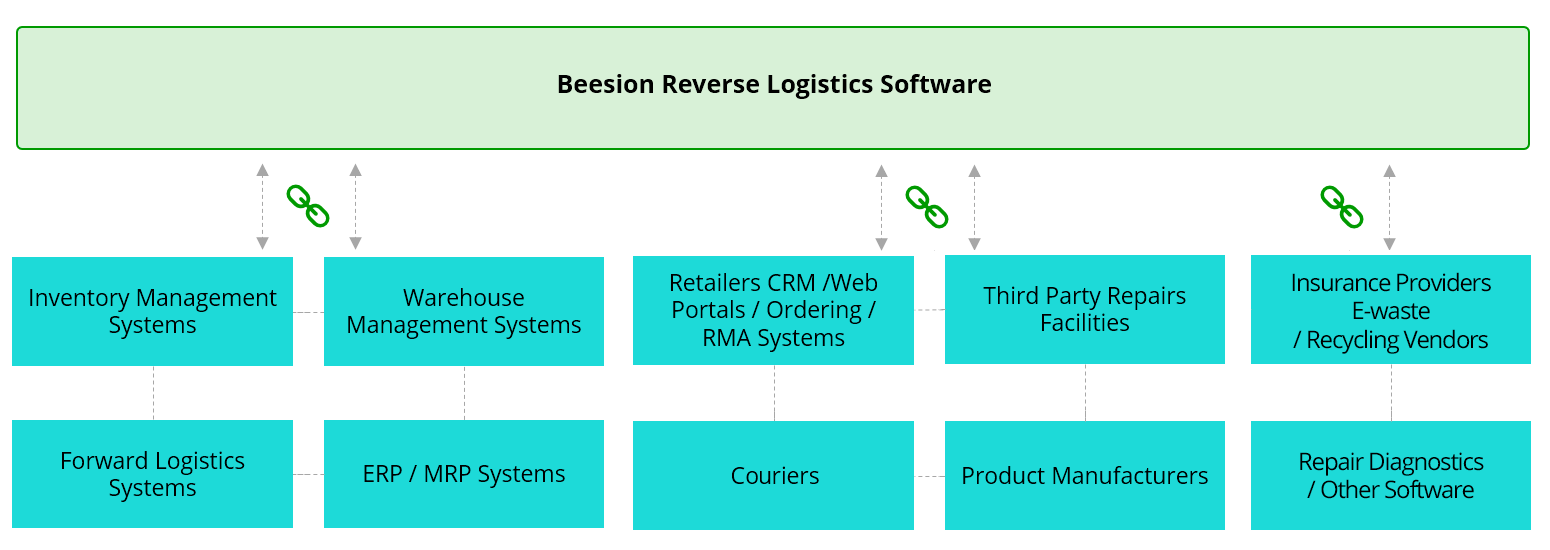 Beesion Reverse Logistics Software

Inventory Management Systems

Warehouse Management Systems

Retailers CRM /Web Portals / Ordering / RMA Systems

Third Party Repairs Facilities

Insurance Providers E-waste / Recycling Vendors

Forward Logistics Systems

ERP / MRP Systems

Couriers

Product Manufacturers

Repair Diagnostics / Other Software